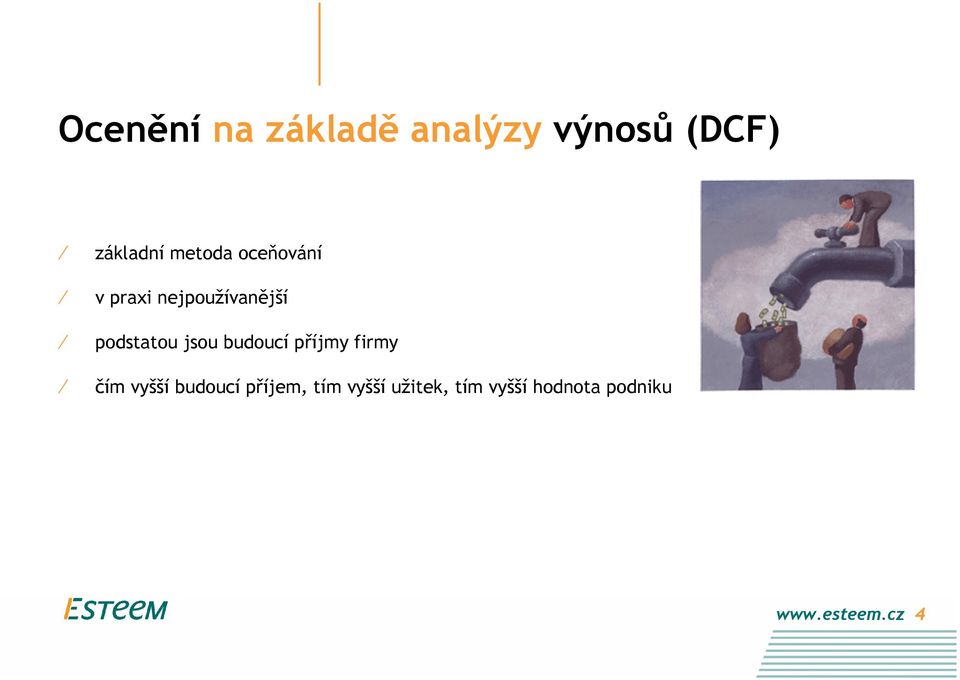 Ocenění na základě analýzy výnosů (DCF)

/ základní metoda oceňování

/ v praxi nejpoužívanější

/ podstatou jsou budoucí příjmy firmy

/ čím vyšší budoucí příjem, tím vyšší užitek, tím vyšší hodnota podniku

ESTEEM

www.esteem.cz 4